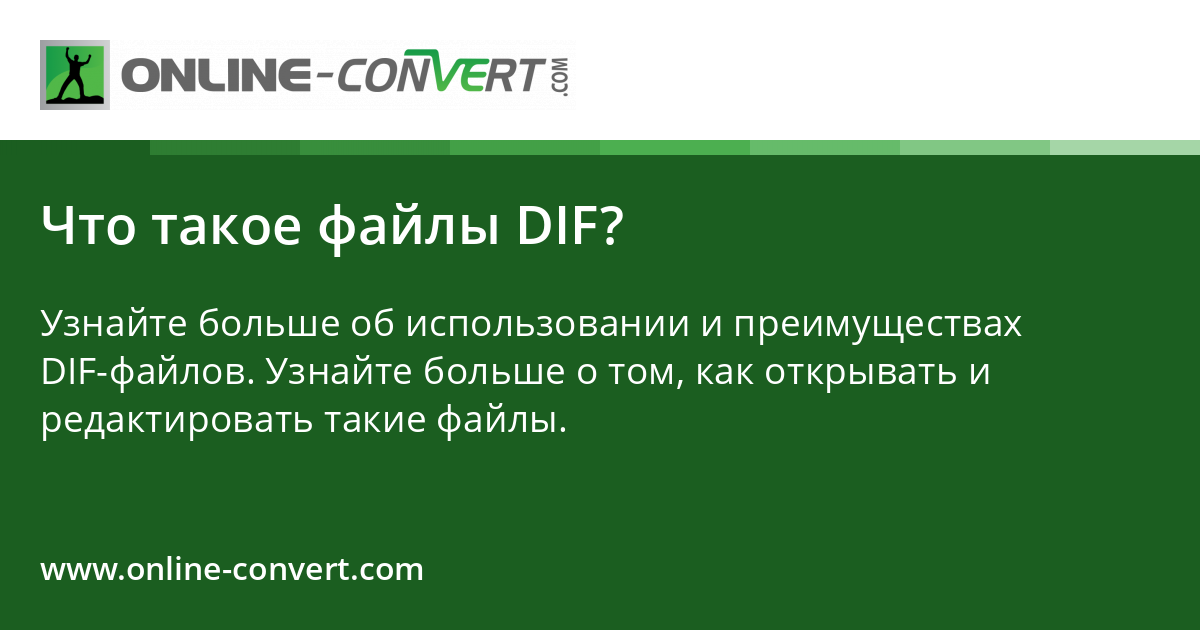 ONLINE-CONVERT.COM

Что такое файлы DIF?

Узнайте больше об использовании и преимуществах DIF-файлов. Узнайте больше о том, как открывать и редактировать такие файлы.

www.online-convert.com